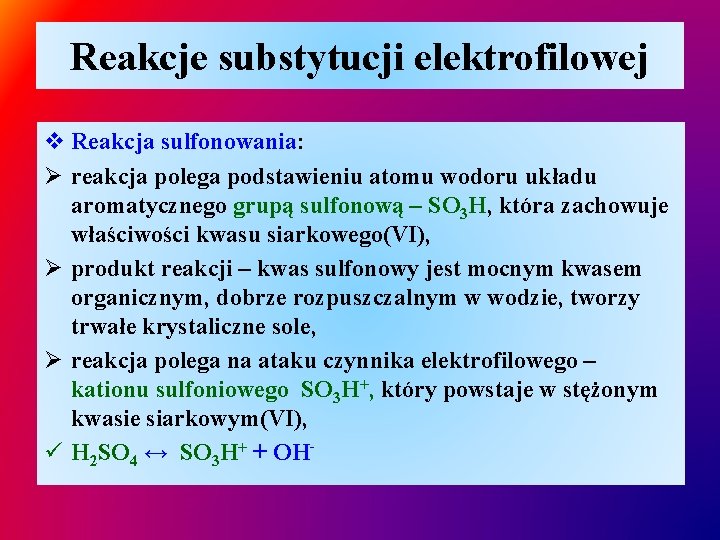 Reakcje substytucji elektrofilowej

❖ Reakcja sulfonowania:

➢ reakcja polega podstawieniu atomu wodoru układu aromatycznego grupą sulfonową – $SO_3H$, która zachowuje właściwości kwasu siarkowego(VI),

➢ produkt reakcji – kwas sulfonowy jest mocnym kwasem organicznym, dobrze rozpuszczalnym w wodzie, tworzy trwałe krystaliczne sole,

➢ reakcja polega na ataku czynnika elektrofilowego – kationu sulfoniowego $SO_3H^+$, który powstaje w stężonym kwasie siarkowym(VI),

✓ $H_2SO_4 \leftrightarrow SO_3H^+ + OH^-$